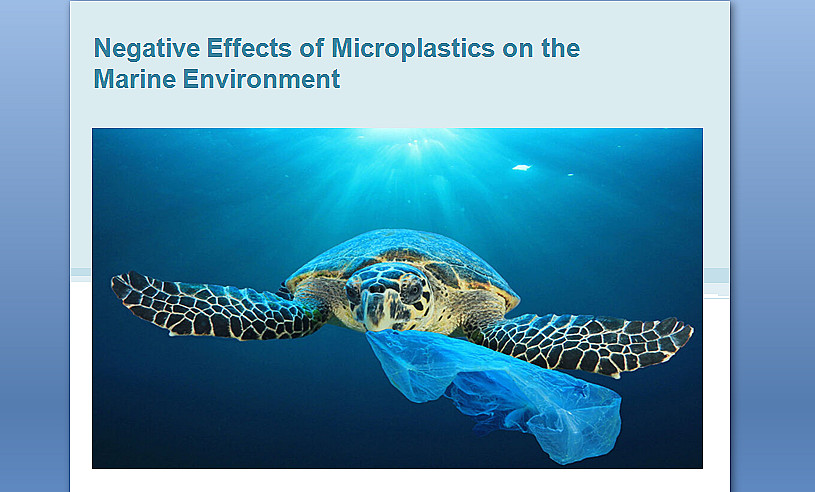 Negative Effects of Microplastics on the Marine Environment